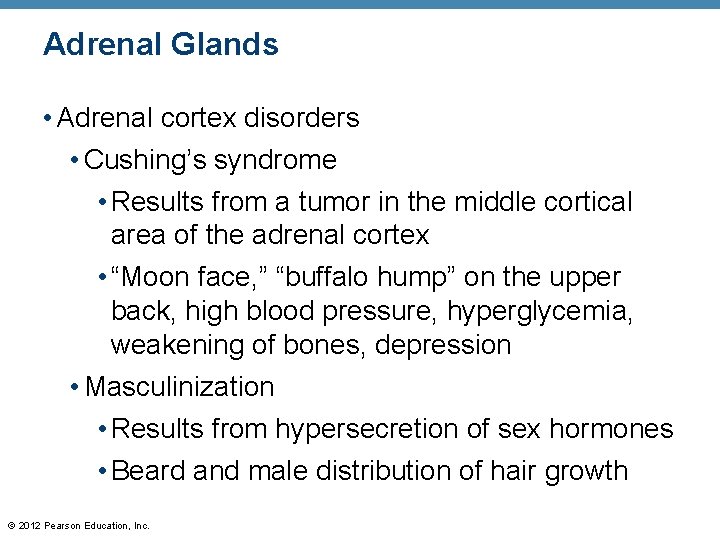 Adrenal Glands

• Adrenal cortex disorders
  • Cushing's syndrome
    • Results from a tumor in the middle cortical area of the adrenal cortex
    • "Moon face," "buffalo hump" on the upper back, high blood pressure, hyperglycemia, weakening of bones, depression
  • Masculinization
    • Results from hypersecretion of sex hormones
    • Beard and male distribution of hair growth

© 2012 Pearson Education, Inc.